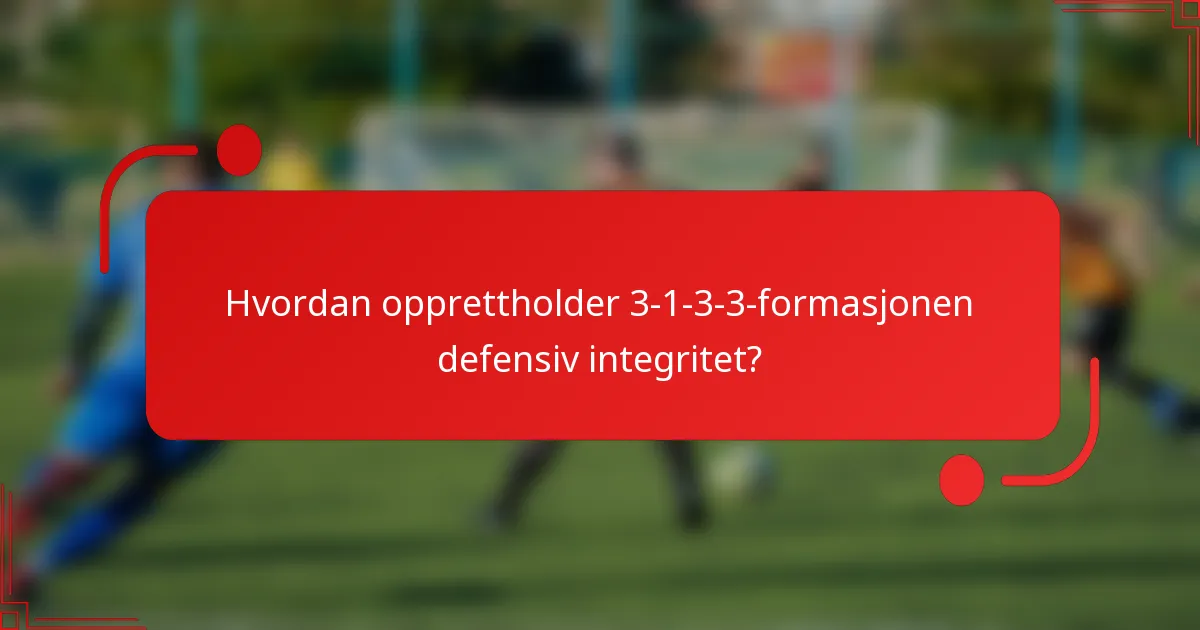 Hvordan opprettholder 3-1-3-3-formasjonen defensiv integritet?